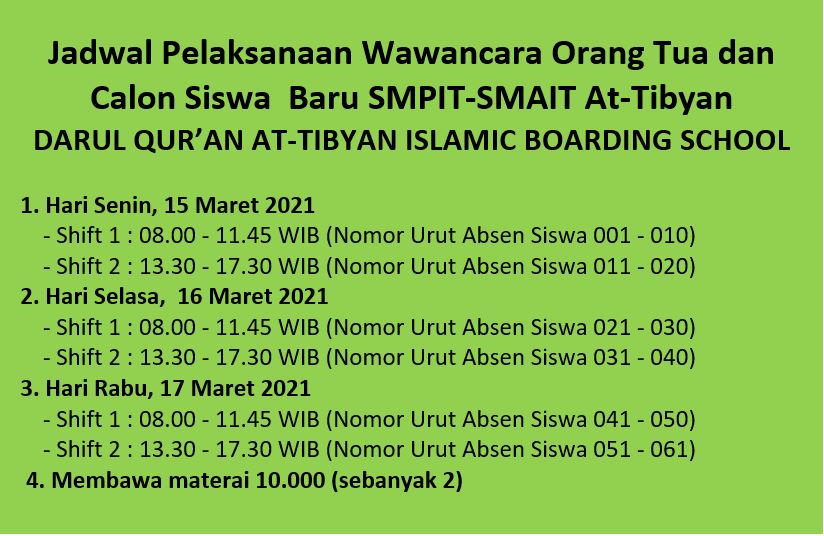 Jadwal Pelaksanaan Wawancara Orang Tua dan Calon Siswa Baru SMPIT-SMAIT At-Tibyan
DARUL QUR'AN AT-TIBYAN ISLAMIC BOARDING SCHOOL

1. Hari Senin, 15 Maret 2021
- Shift 1 : 08.00 - 11.45 WIB (Nomor Urut Absen Siswa 001 - 010)
- Shift 2 : 13.30 - 17.30 WIB (Nomor Urut Absen Siswa 011 - 020)
2. Hari Selasa, 16 Maret 2021
- Shift 1 : 08.00 - 11.45 WIB (Nomor Urut Absen Siswa 021 - 030)
- Shift 2 : 13.30 - 17.30 WIB (Nomor Urut Absen Siswa 031 - 040)
3. Hari Rabu, 17 Maret 2021
- Shift 1 : 08.00 - 11.45 WIB (Nomor Urut Absen Siswa 041 - 050)
- Shift 2 : 13.30 - 17.30 WIB (Nomor Urut Absen Siswa 051 - 061)
4. Membawa materai 10.000 (sebanyak 2)